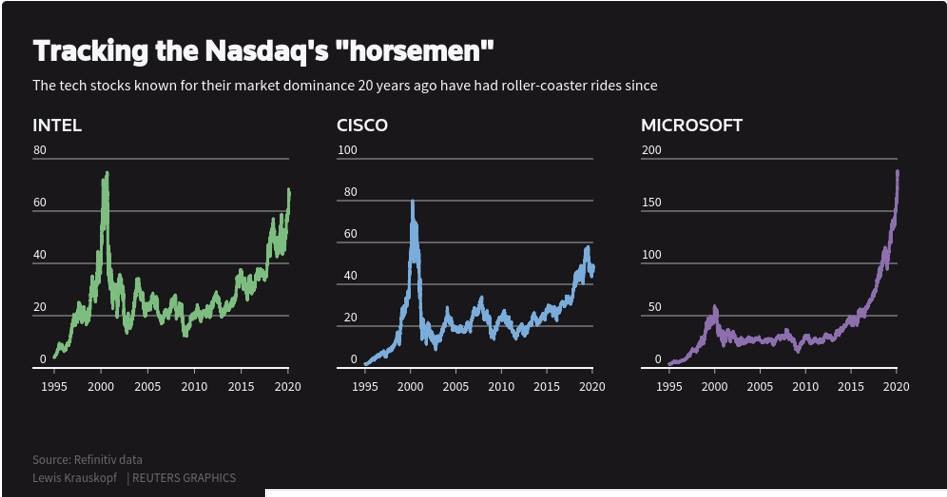 Tracking the Nasdaq's "horsemen"

The tech stocks known for their market dominance 20 years ago have had roller-coaster rides since

INTEL

80
60
40
20
0

1995 2000 2005 2010 2015 2020

CISCO

100
80
60
40
20
0

1995 2000 2005 2010 2015 2020

MICROSOFT

200
150
100
50
0

1995 2000 2005 2010 2015 2020

Source: Refinitiv data
Lewis Krauskopf | REUTERS GRAPHICS